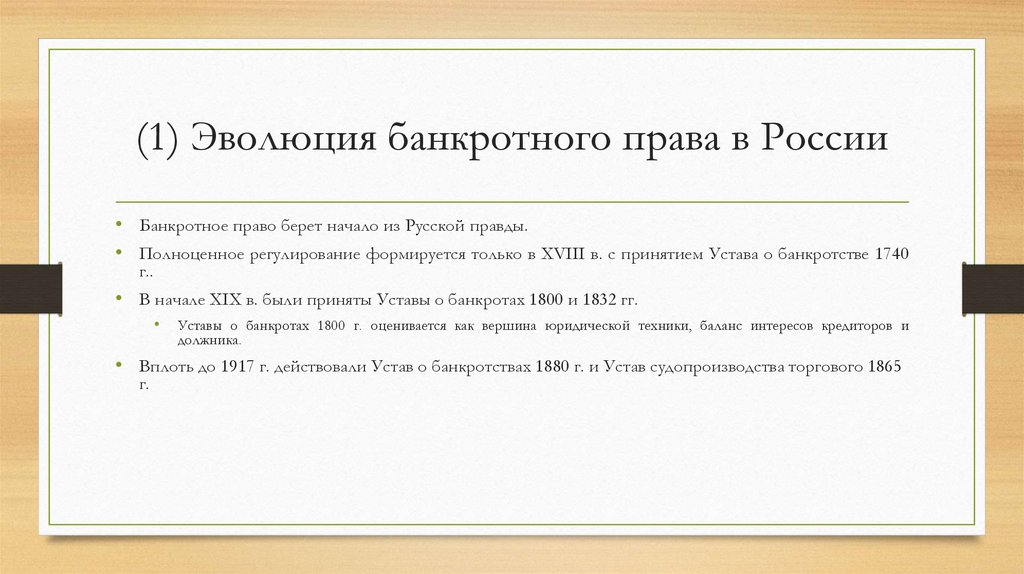 (1) Эволюция банкротного права в России

• Банкротное право берет начало из Русской правды.

• Полноценное регулирование формируется только в XVIII в. с принятием Устава о банкротстве 1740 г..

• В начале XIX в. были приняты Уставы о банкротах 1800 и 1832 гг.

• Уставы о банкротах 1800 г. оценивается как вершина юридической техники, баланс интересов кредиторов и должника.

• Вплоть до 1917 г. действовали Устав о банкротствах 1880 г. и Устав судопроизводства торгового 1865 г.